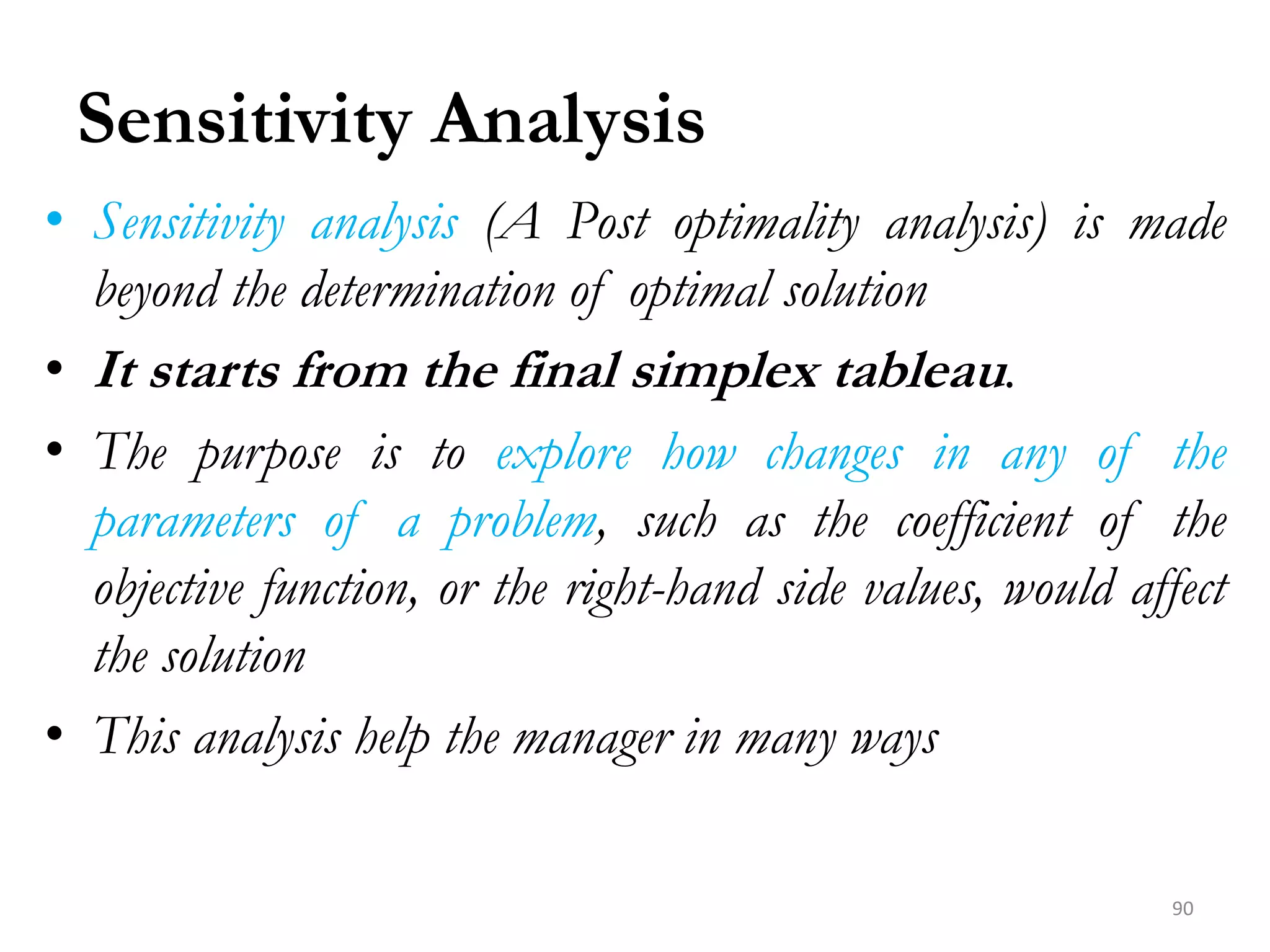 Sensitivity Analysis

• Sensitivity analysis (A Post optimality analysis) is made beyond the determination of optimal solution

• It starts from the final simplex tableau.

• The purpose is to explore how changes in any of the parameters of a problem, such as the coefficient of the objective function, or the right-hand side values, would affect the solution

• This analysis help the manager in many ways

90